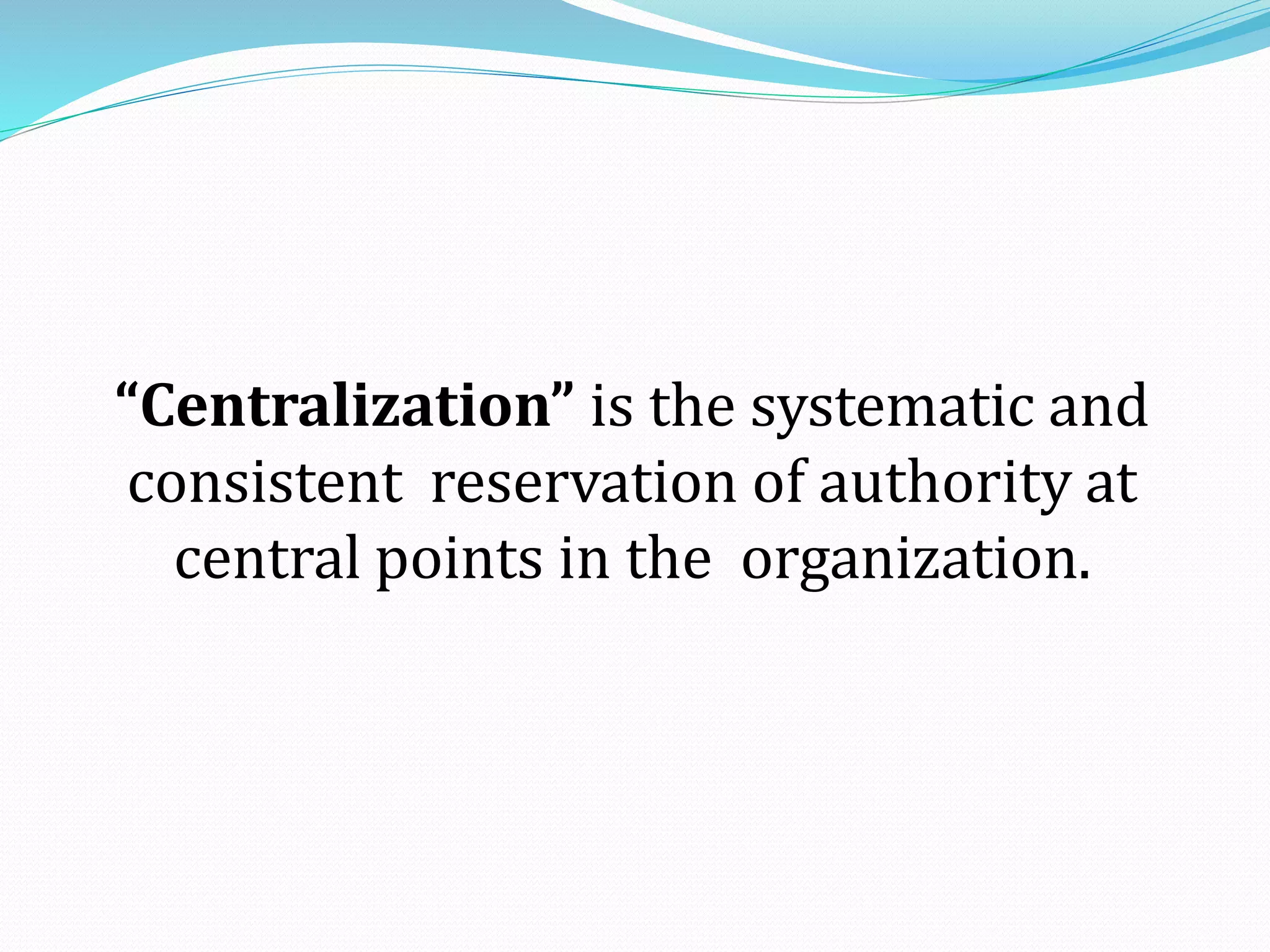 “Centralization” is the systematic and consistent reservation of authority at central points in the organization.